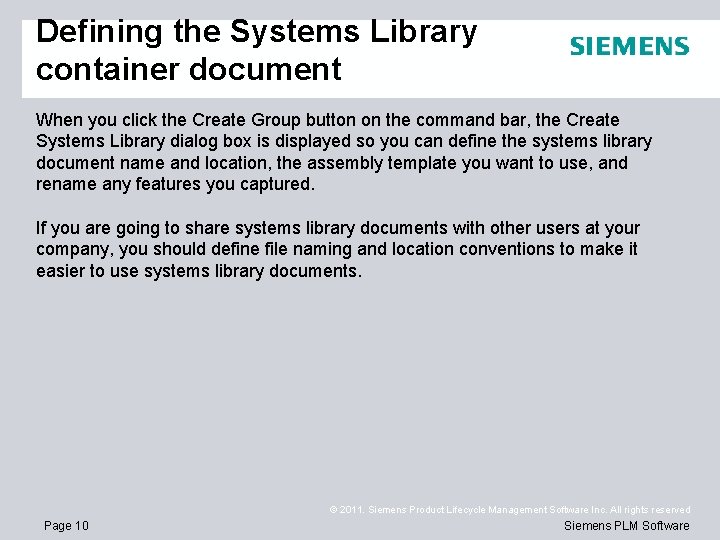 Defining the Systems Library container document

SIEMENS

When you click the Create Group button on the command bar, the Create Systems Library dialog box is displayed so you can define the systems library document name and location, the assembly template you want to use, and rename any features you captured.

If you are going to share systems library documents with other users at your company, you should define file naming and location conventions to make it easier to use systems library documents.

© 2011. Siemens Product Lifecycle Management Software Inc. All rights reserved

Page 10

Siemens PLM Software